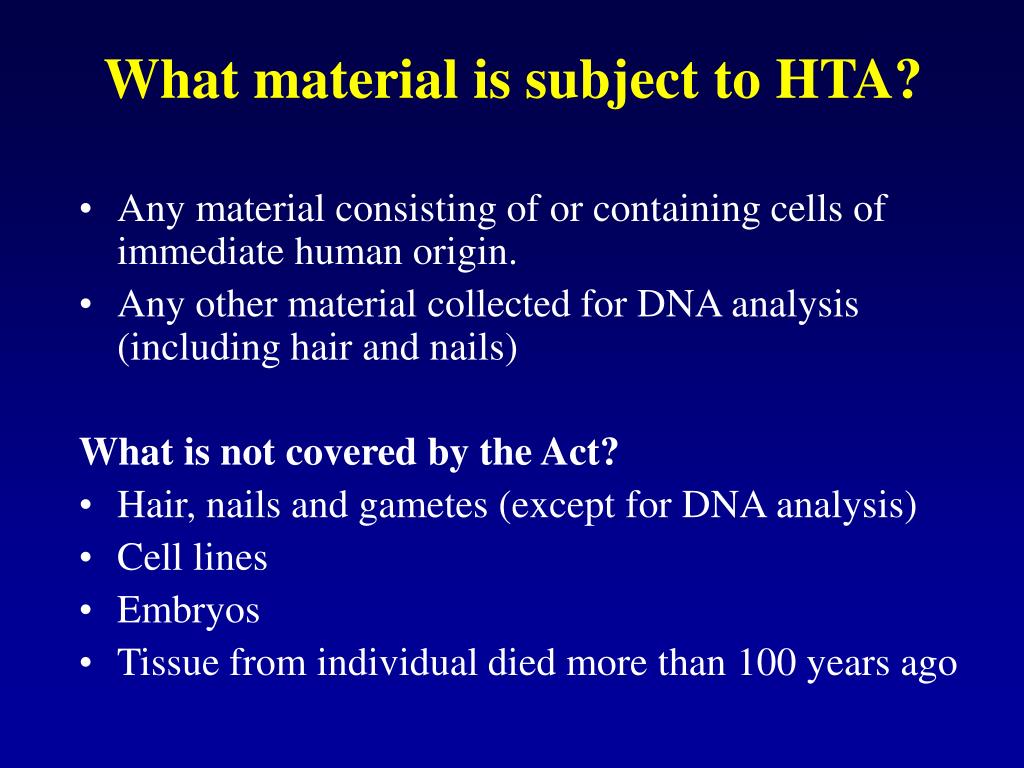 What material is subject to HTA?

• Any material consisting of or containing cells of immediate human origin.
• Any other material collected for DNA analysis (including hair and nails)

What is not covered by the Act?
• Hair, nails and gametes (except for DNA analysis)
• Cell lines
• Embryos
• Tissue from individual died more than 100 years ago